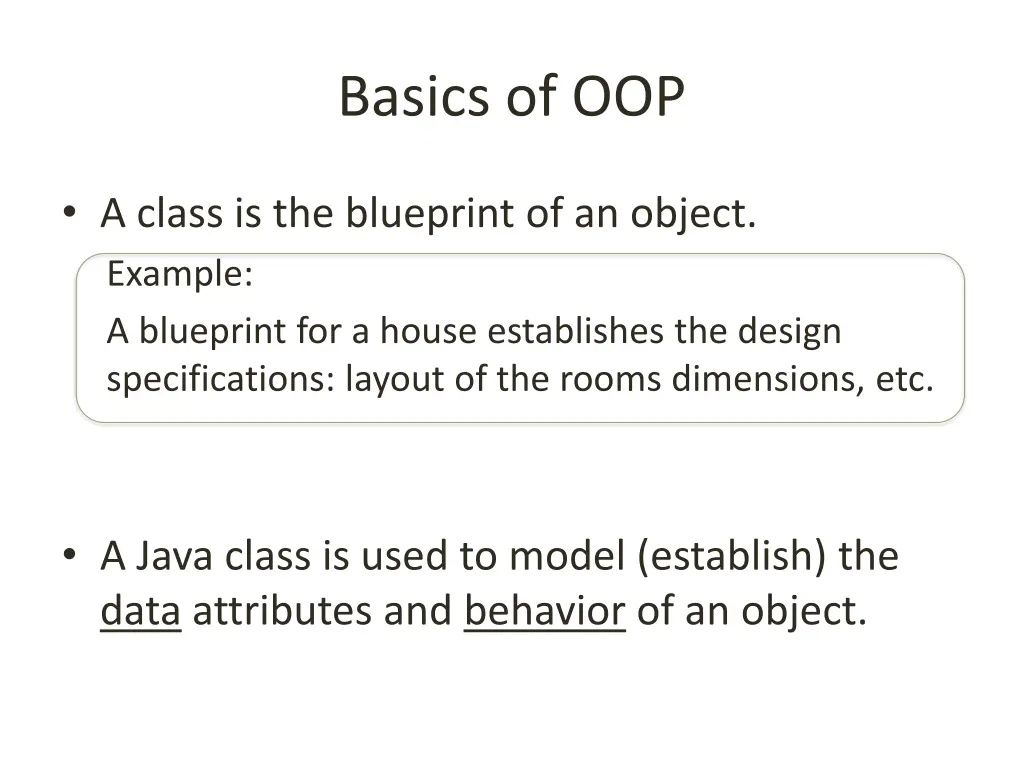 Basics of OOP

• A class is the blueprint of an object.

Example:

A blueprint for a house establishes the design specifications: layout of the rooms dimensions, etc.

• A Java class is used to model (establish) the data attributes and behavior of an object.